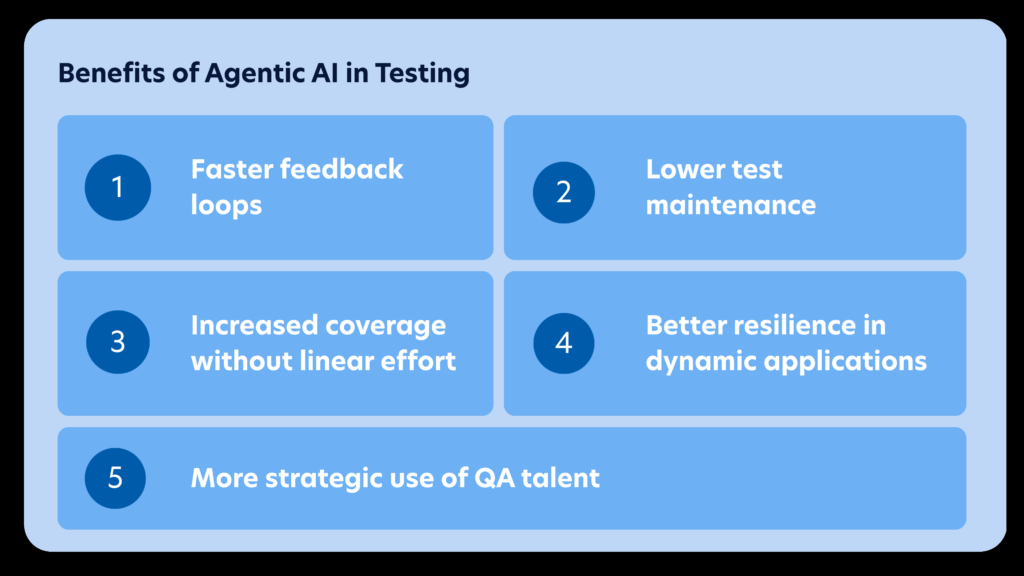 Benefits of Agentic AI in Testing

1 Faster feedback loops

2 Lower test maintenance

3 Increased coverage without linear effort

4 Better resilience in dynamic applications

5 More strategic use of QA talent